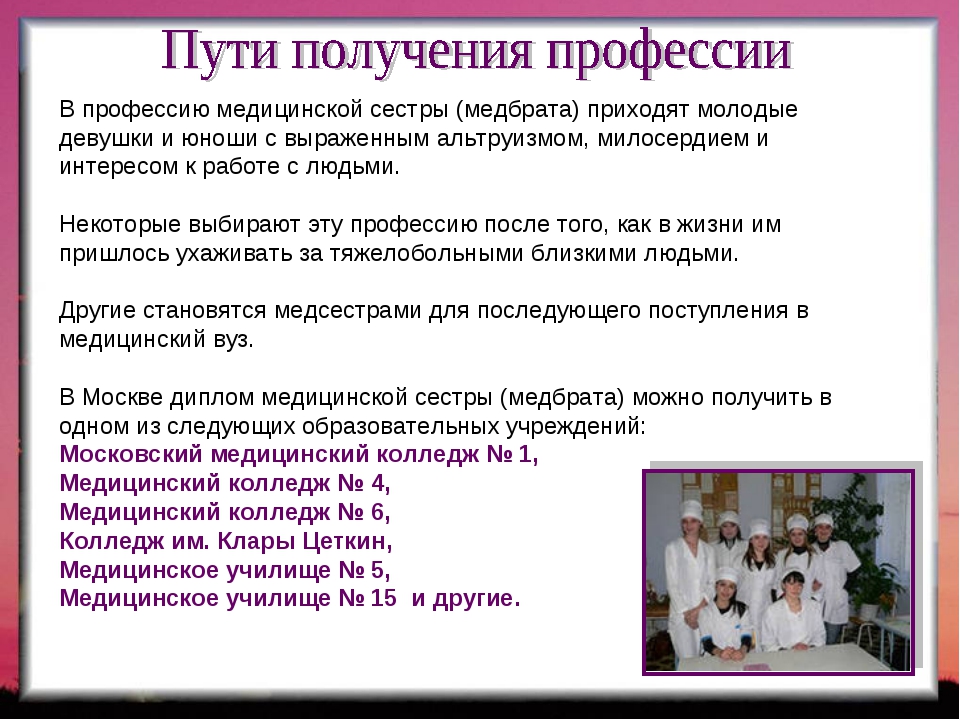 Пути получения профессии

В профессию медицинской сестры (медбрата) приходят молодые девушки и юноши с выраженным альтруизмом, милосердием и интересом к работе с людьми.

Некоторые выбирают эту профессию после того, как в жизни им пришлось ухаживать за тяжелобольными близкими людьми.

Другие становятся медсестрами для последующего поступления в медицинский вуз.

В Москве диплом медицинской сестры (медбрата) можно получить в одном из следующих образовательных учреждений:
Московский медицинский колледж № 1,
Медицинский колледж № 4,
Медицинский колледж № 6,
Колледж им. Клары Цеткин,
Медицинское училище № 5,
Медицинское училище № 15 и другие.